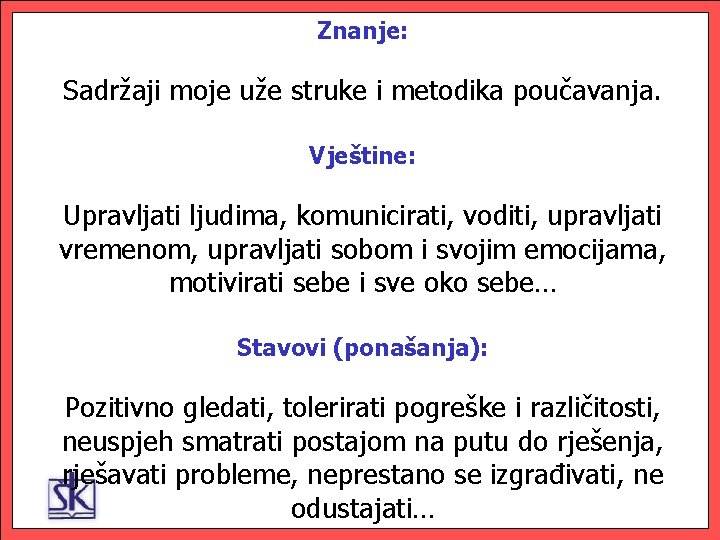 Znanje:

Sadržaji moje uže struke i metodika poučavanja.

Vještine:

Upravljati ljudima, komunicirati, voditi, upravljati vremenom, upravljati sobom i svojim emocijama, motivirati sebe i sve oko sebe...

Stavovi (ponašanja):

Pozitivno gledati, tolerirati pogreške i različitosti, neuspjeh smatrati postajom na putu do rješenja, rješavati probleme, neprestano se izgrađivati, ne odustajati...

SK